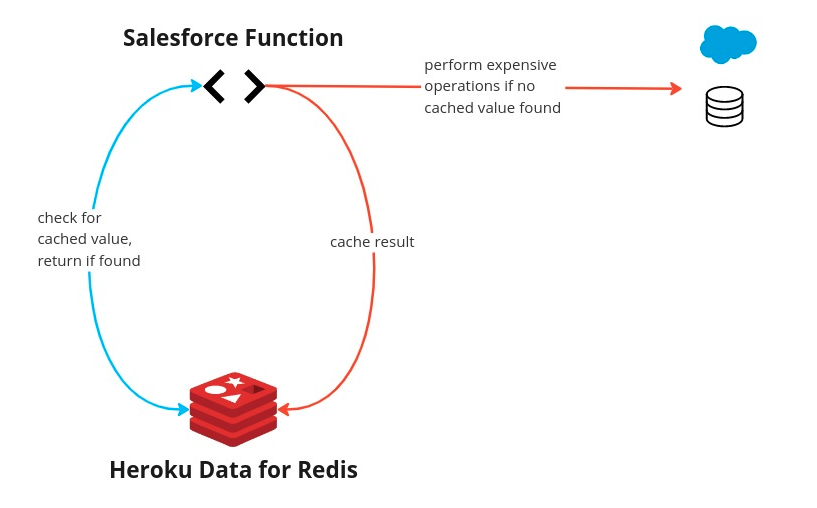 Salesforce Function

perform expensive operations if no cached value found

check for cached value, return if found

cache result

Heroku Data for Redis